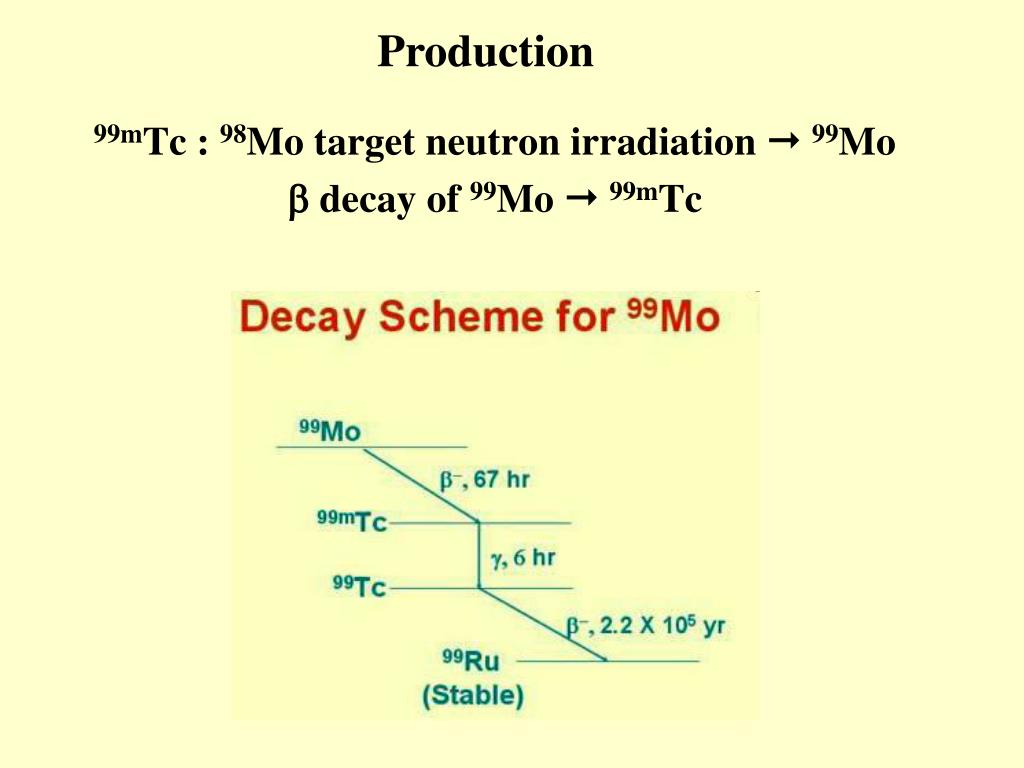 Production

$^{99m}$Tc : $^{98}$Mo target neutron irradiation → $^{99}$Mo
β decay of $^{99}$Mo → $^{99m}$Tc

Decay Scheme for $^{99}$Mo

$^{99}$Mo

$\beta^-$, 67 hr

$^{99m}$Tc

$\gamma$, 6 hr

$^{99}$Tc

$\beta^-$, 2.2 X $10^5$ yr

$^{99}$Ru
(Stable)